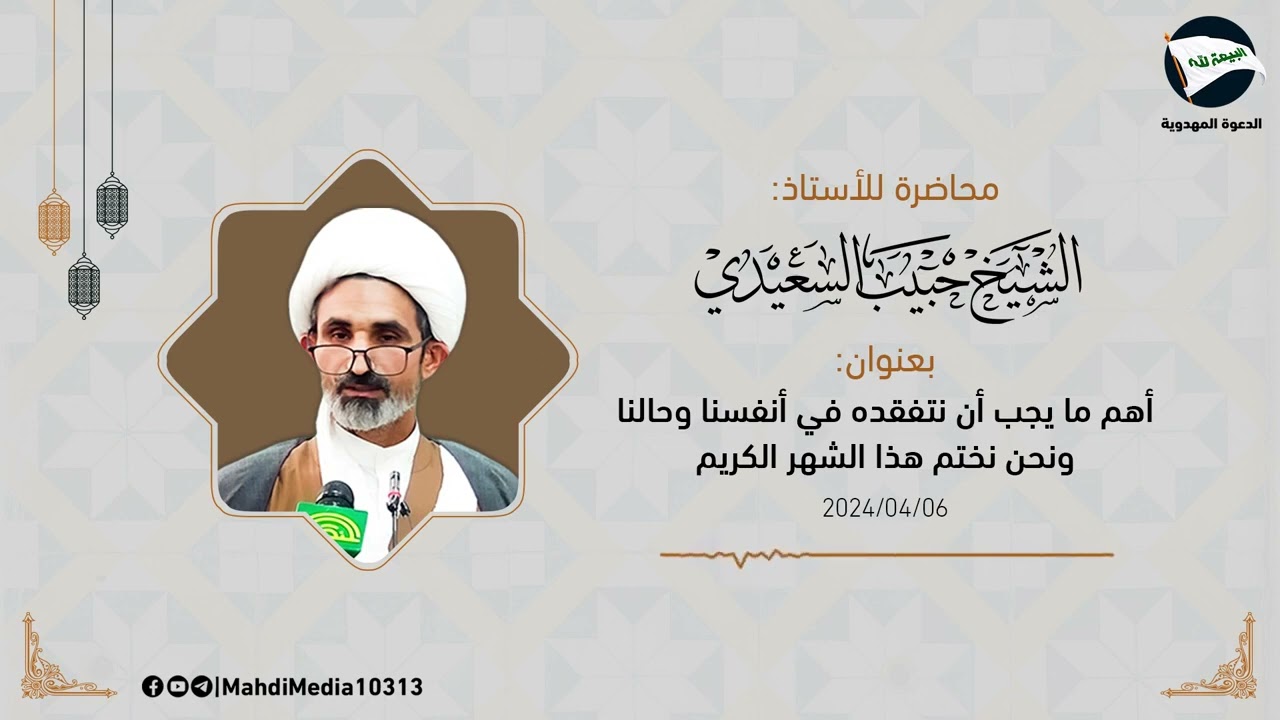 البيعة لله
الدعوة المهدوية

محاضرة للأستاذ:
الشيخ حبيب السعيدي
بعنوان:
أهم ما يجب أن نتفقده في أنفسنا وحالنا ونحن نختم هذا الشهر الكريم
2024/04/06

|MahdiMedia10313